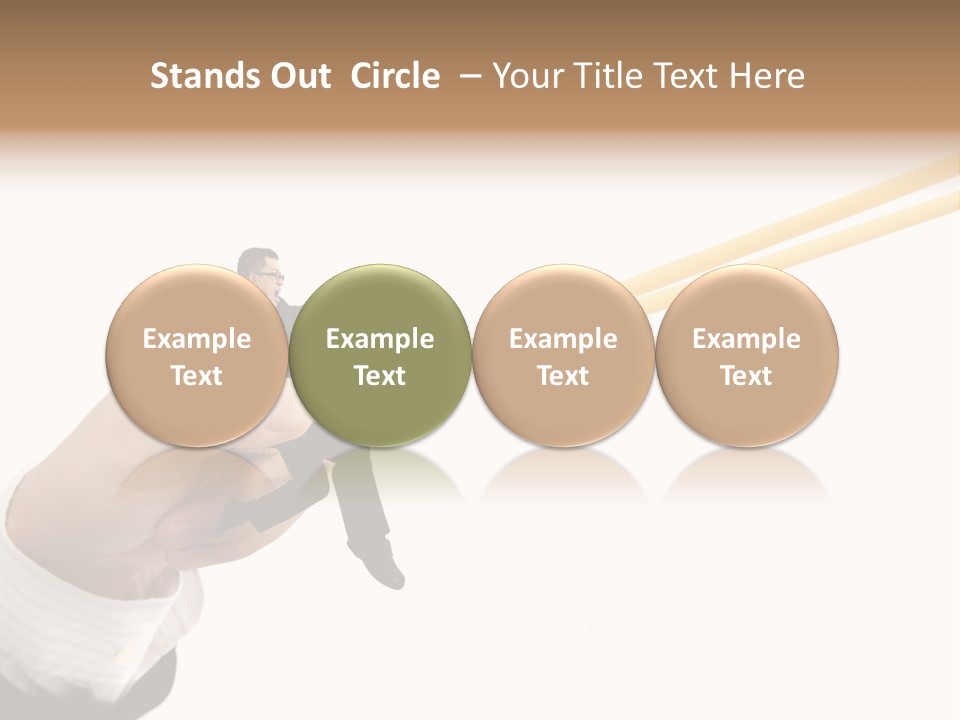 Stands Out Circle – Your Title Text Here

Example Text

Example Text

Example Text

Example Text